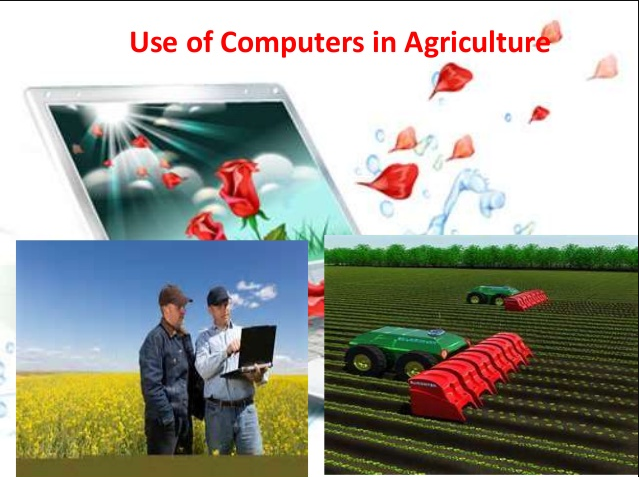 Use of Computers in Agriculture